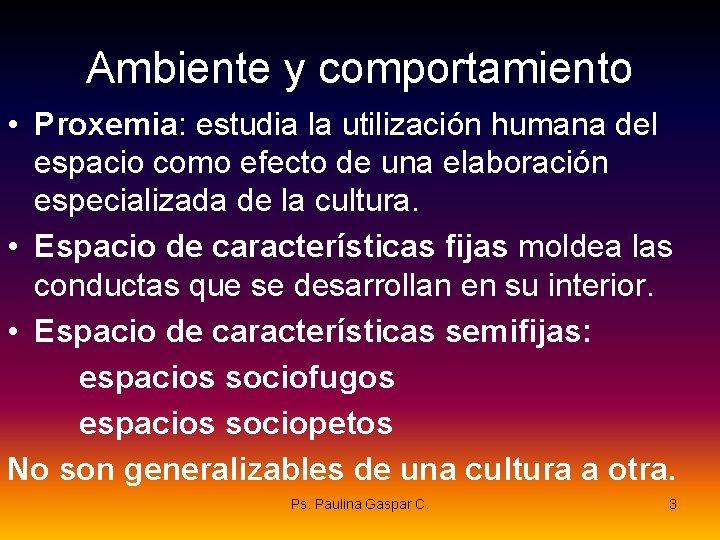 Ambiente y comportamiento

• Proxemia: estudia la utilización humana del espacio como efecto de una elaboración especializada de la cultura.

• Espacio de características fijas moldea las conductas que se desarrollan en su interior.

• Espacio de características semifijas:

espacios sociofugos

espacios sociopetos

No son generalizables de una cultura a otra.

Ps. Paulina Gaspar C.

3